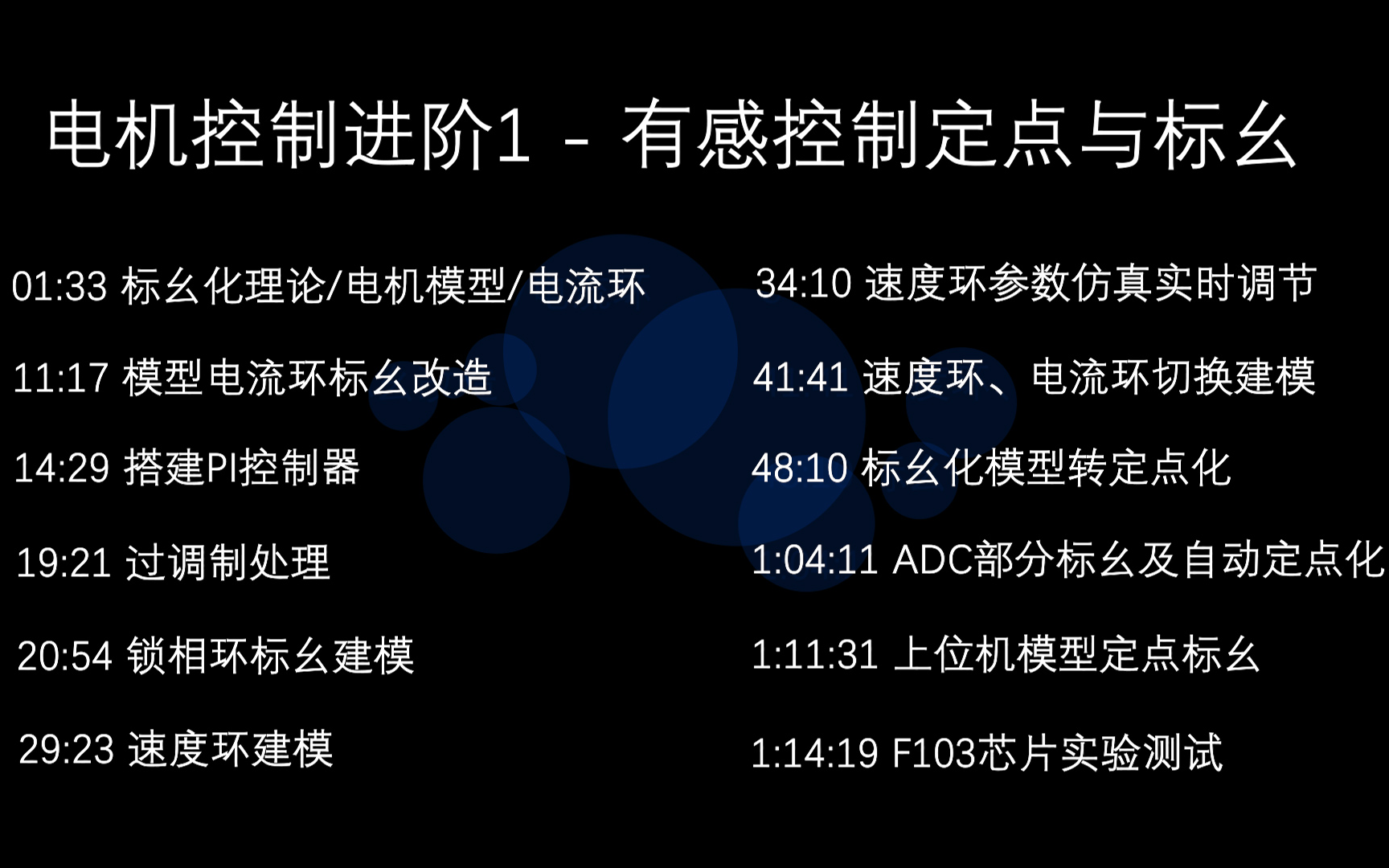 电机控制进阶1 - 有感控制定点与标幺

01:33 标幺化理论/电机模型/电流环

11:17 模型电流环标幺改造

14:29 搭建PI控制器

19:21 过调制处理

20:54 锁相环标幺建模

29:23 速度环建模

34:10 速度环参数仿真实时调节

41:41 速度环、电流环切换建模

48:10 标幺化模型转定点化

1:04:11 ADC部分标幺及自动定点化

1:11:31 上位机模型定点标幺

1:14:19 F103芯片实验测试